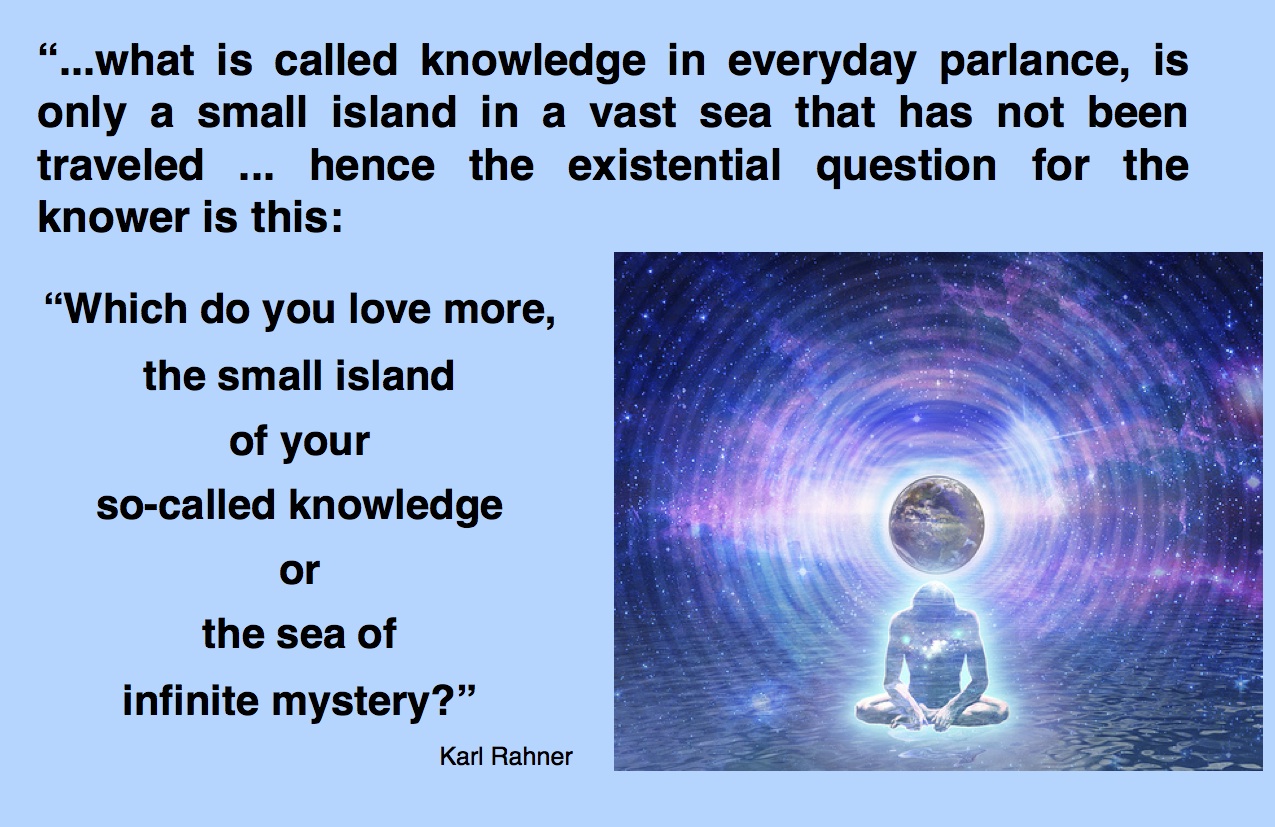 “...what is called knowledge in everyday parlance, is only a small island in a vast sea that has not been traveled ... hence the existential question for the knower is this:

“Which do you love more,
the small island
of your
so-called knowledge
or
the sea of
infinite mystery?”

Karl Rahner